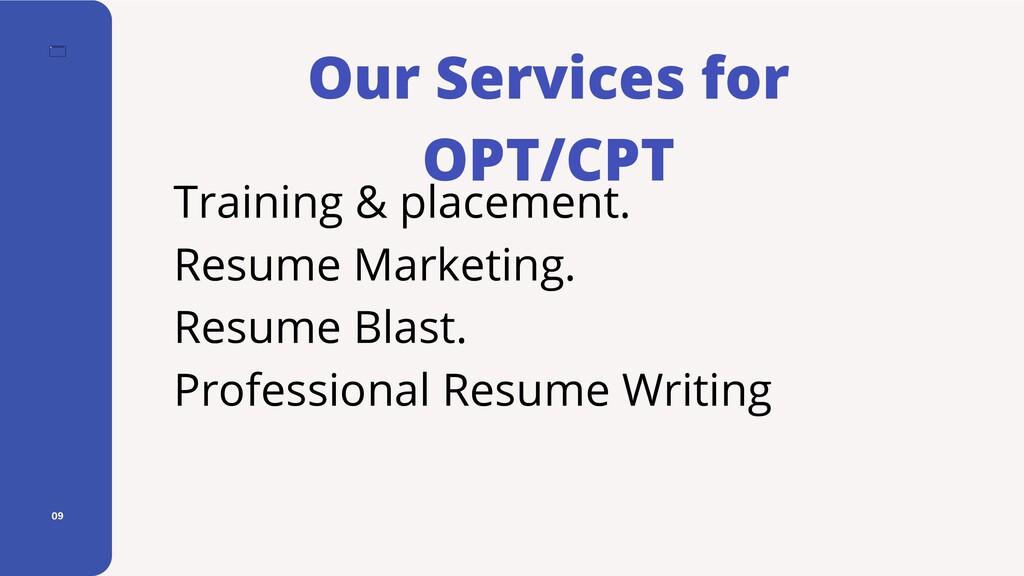 Our Services for OPT/CPT

Training & placement.

Resume Marketing.

Resume Blast.

Professional Resume Writing

09